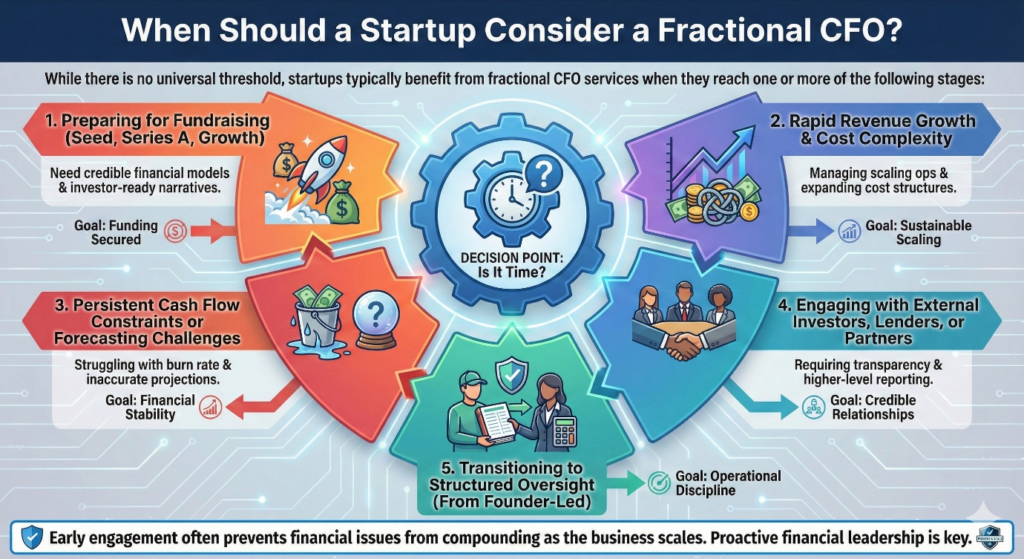 When Should a Startup Consider a Fractional CFO?

While there is no universal threshold, startups typically benefit from fractional CFO services when they reach one or more of the following stages:

1. Preparing for Fundraising (Seed, Series A, Growth)

Need credible financial models & investor-ready narratives.

Goal: Funding Secured

2. Rapid Revenue Growth & Cost Complexity

Managing scaling ops & expanding cost structures.

Goal: Sustainable Scaling

DECISION POINT: Is It Time?

3. Persistent Cash Flow Constraints or Forecasting Challenges

Struggling with burn rate & inaccurate projections.

Goal: Financial Stability

4. Engaging with External Investors, Lenders, or Partners

Requiring transparency & higher-level reporting.

Goal: Credible Relationships

5. Transitioning to Structured Oversight (From Founder-Led)

Goal: Operational Discipline

Early engagement often prevents financial issues from compounding as the business scales. Proactive financial leadership is key.